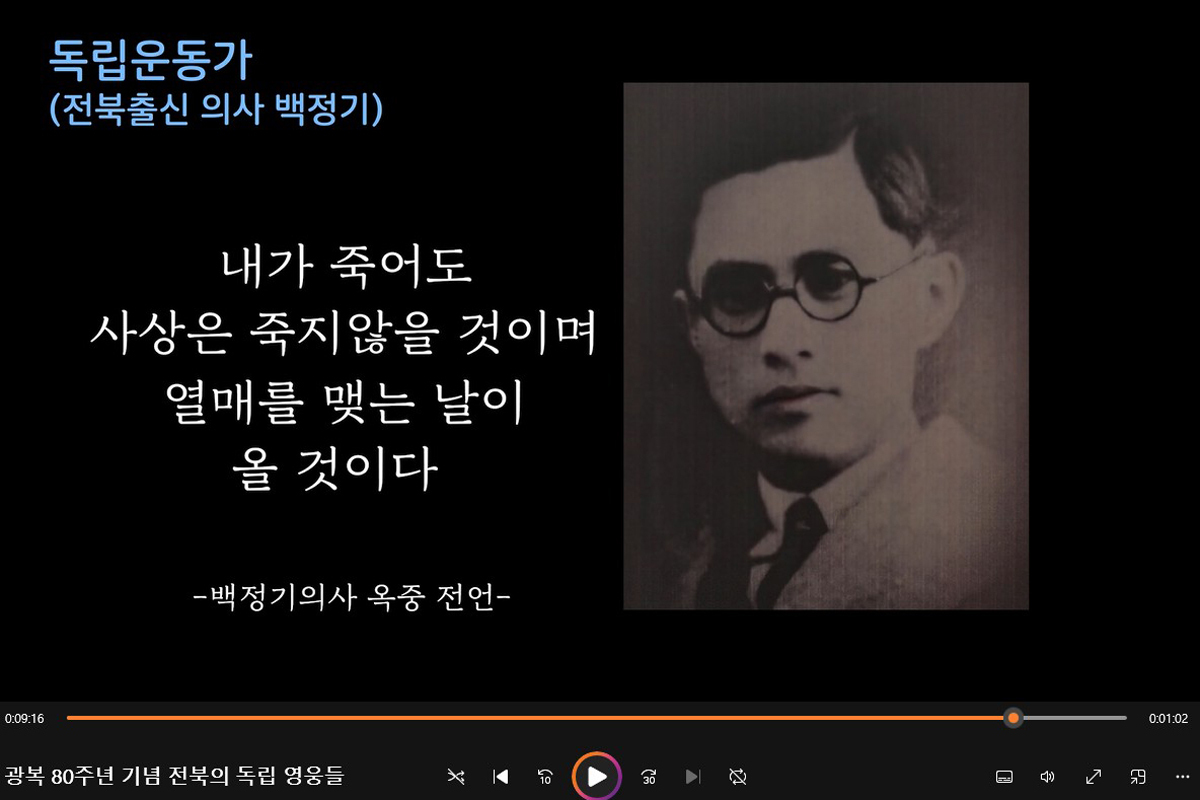 독립운동가
(전북출신 의사 백정기)

내가 죽어도
사상은 죽지않을 것이며
열매를 맺는 날이
올 것이다

-백정기의사 옥중 전언-

0:09:16

0:01:02

광복 80주년 기념 전북의 독립 영웅들

10

30